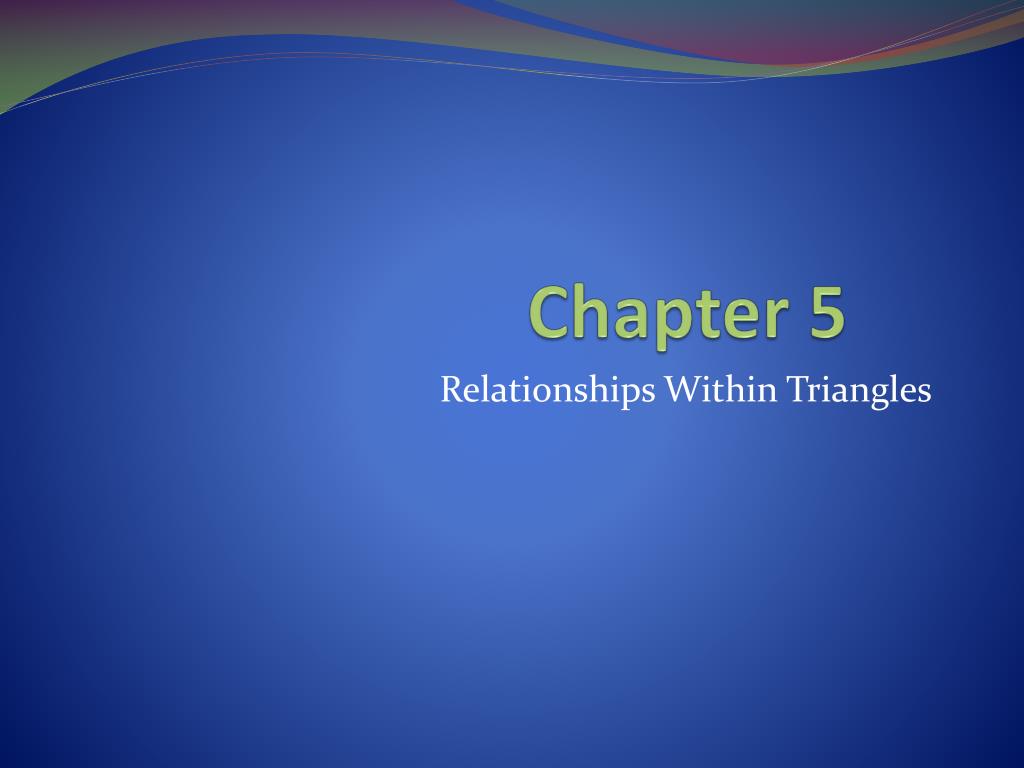 Chapter 5

Relationships Within Triangles